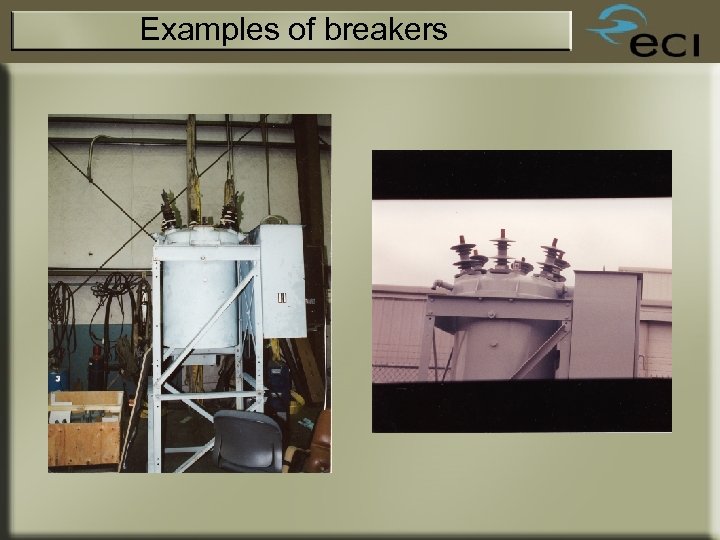 Examples of breakers

eci